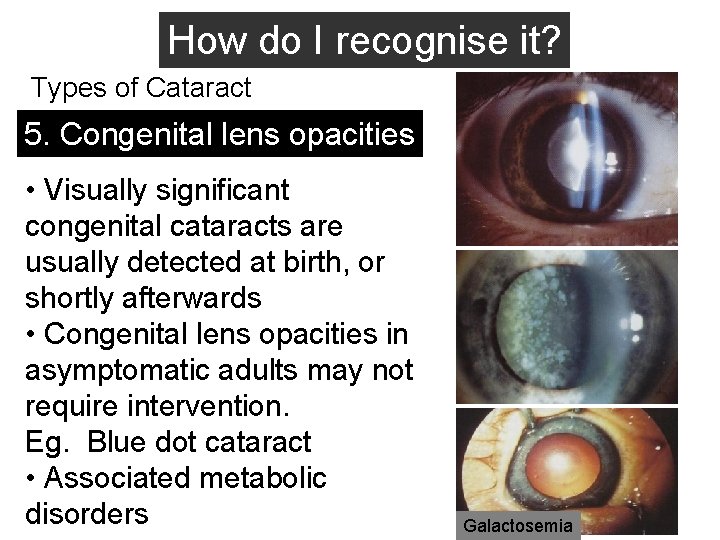 How do I recognise it?

Types of Cataract

5. Congenital lens opacities

• Visually significant congenital cataracts are usually detected at birth, or shortly afterwards
• Congenital lens opacities in asymptomatic adults may not require intervention.
Eg. Blue dot cataract
• Associated metabolic disorders

Galactosemia